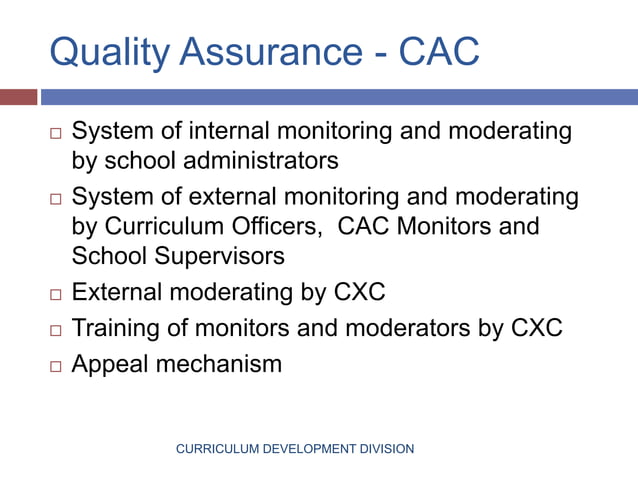 Quality Assurance - CAC

□ System of internal monitoring and moderating by school administrators
□ System of external monitoring and moderating by Curriculum Officers, CAC Monitors and School Supervisors
□ External moderating by CXC
□ Training of monitors and moderators by CXC
□ Appeal mechanism

CURRICULUM DEVELOPMENT DIVISION